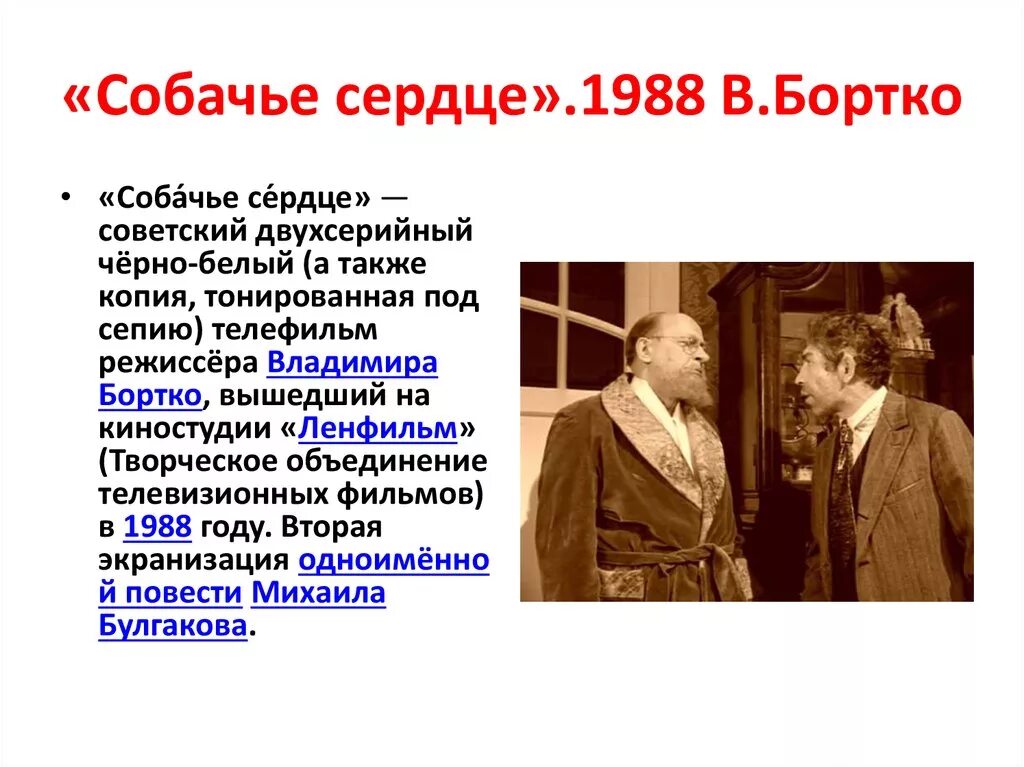 «Собачье сердце».1988 В.Бортко

• «Соба́чье се́рдце» — советский двухсерийный чёрно-белый (а также копия, тонированная под сепию) телефильм режиссёра Владимира Бортко, вышедший на киностудии «Ленфильм» (Творческое объединение телевизионных фильмов) в 1988 году. Вторая экранизация одноимённой повести Михаила Булгакова.